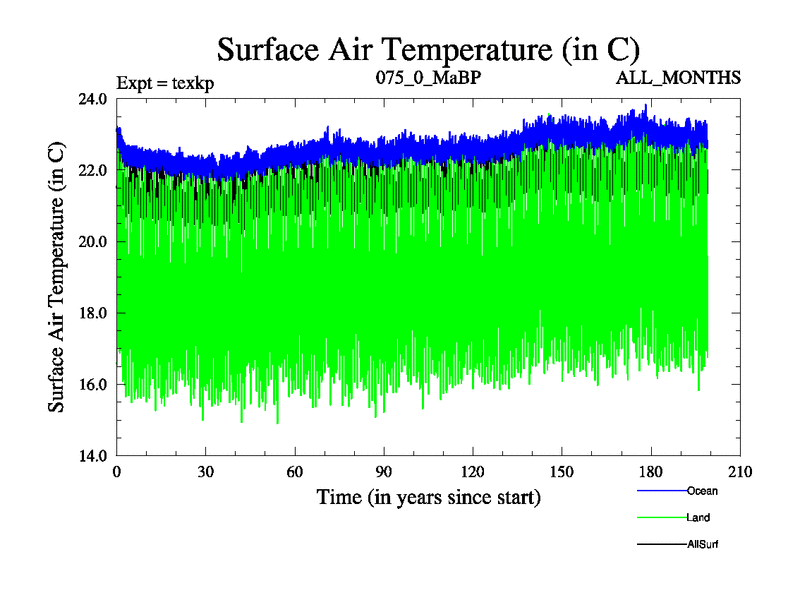 Surface Air Temperature (in C)

Expt = texkp

075_0_MaBP

ALL_MONTHS

Surface Air Temperature (in C)

24.0
22.0
20.0
18.0
16.0
14.0

0
30
60
90
120
150
180
210

Time (in years since start)

Ocean
Land
AllSurf